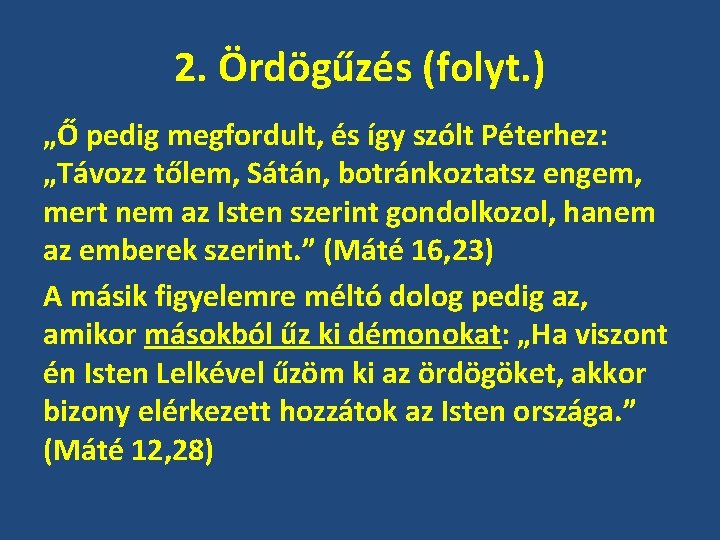 2. Ördögűzés (folyt.)

„Ő pedig megfordult, és így szólt Péterhez: „Távozz tőlem, Sátán, botránkoztatsz engem, mert nem az Isten szerint gondolkozol, hanem az emberek szerint.” (Máté 16,23)

A másik figyelemre méltó dolog pedig az, amikor másokból űz ki démonokat: „Ha viszont én Isten Lelkével űzöm ki az ördögöket, akkor bizony elérkezett hozzátok az Isten országa.” (Máté 12,28)